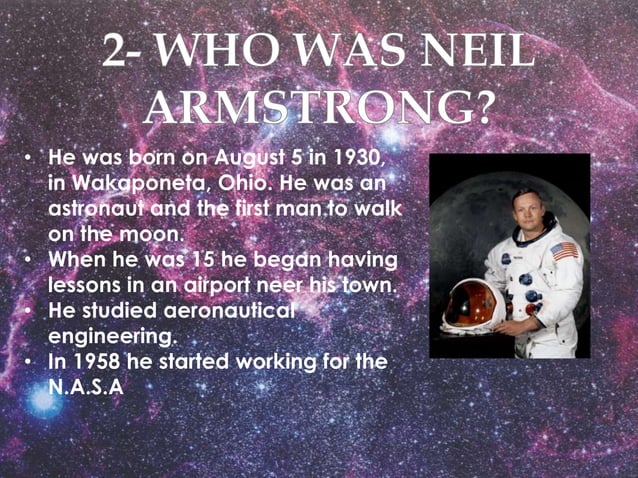 2- WHO WAS NEIL ARMSTRONG?

• He was born on August 5 in 1930, in Wakaponeta, Ohio. He was an astronaut and the first man to walk on the moon.
• When he was 15 he began having lessons in an airport neer his town.
• He studied aeronautical engineering.
• In 1958 he started working for the N.A.S.A